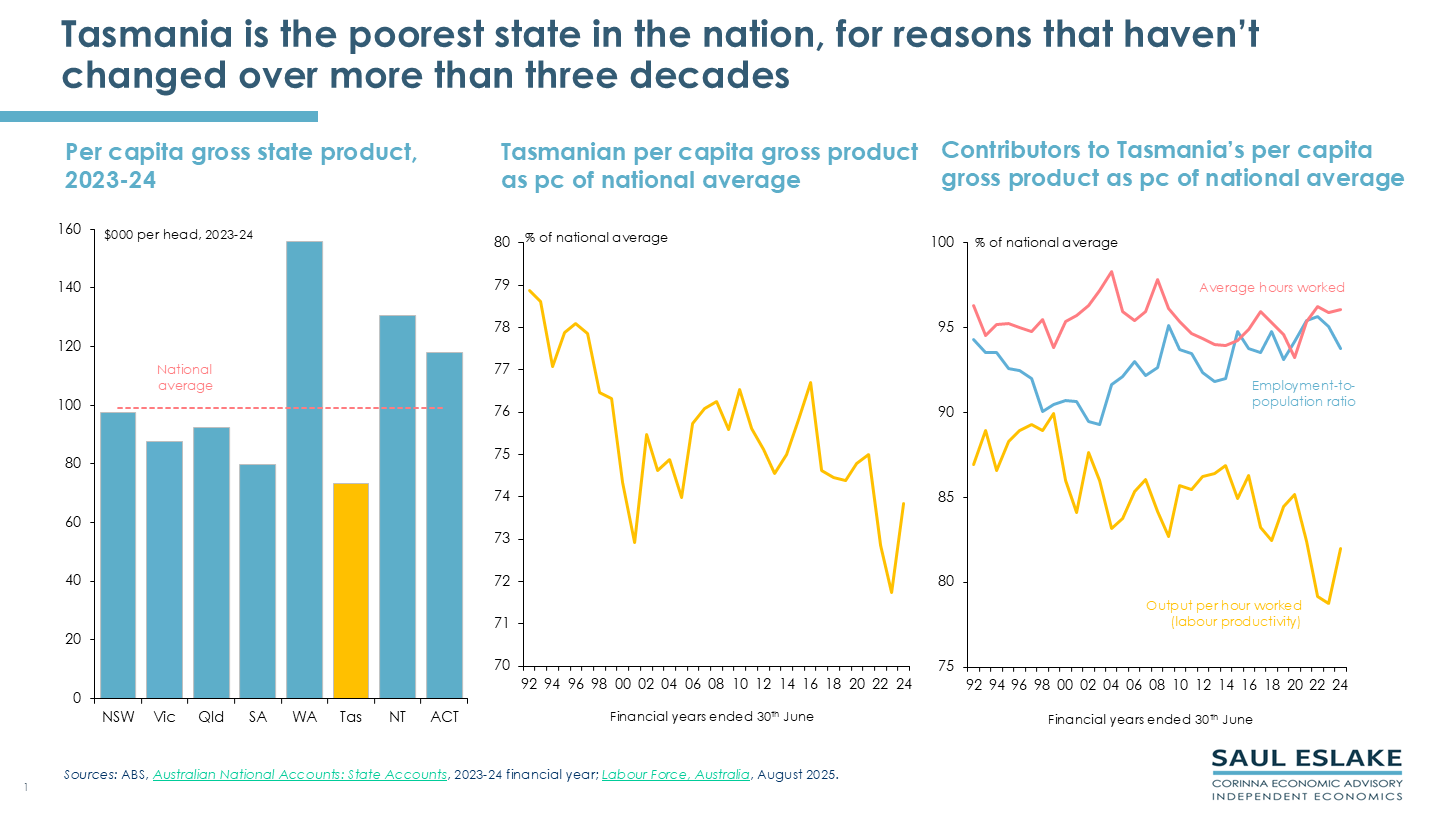 Tasmania is the poorest state in the nation, for reasons that haven't changed over more than three decades

Per capita gross state product, 2023-24

$000 per head, 2023-24

160
140
120
100
80
60
40
20
0

National average

NSW Vic Qld SA WA Tas NT ACT

Tasmanian per capita gross product as pc of national average

% of national average

80
79
78
77
76
75
74
73
72
71
70

92 94 96 98 00 02 04 06 08 10 12 14 16 18 20 22 24

Financial years ended 30$^{th}$ June

Contributors to Tasmania's per capita gross product as pc of national average

% of national average

100
95
90
85
80
75

Average hours worked

Employment-to-population ratio

Output per hour worked (labour productivity)

92 94 96 98 00 02 04 06 08 10 12 14 16 18 20 22 24

Financial years ended 30$^{th}$ June

Sources: ABS, Australian National Accounts: State Accounts, 2023-24 financial year; Labour Force, Australia, August 2025.

1

SAUL ESLAKE
CORINNA ECONOMIC ADVISORY
INDEPENDENT ECONOMICS